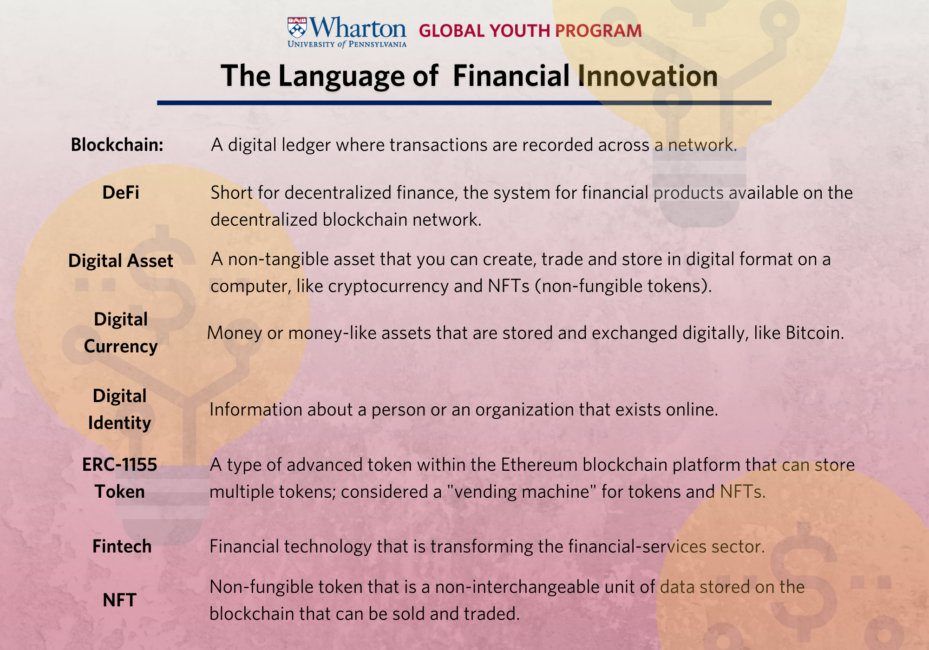 Wharton
UNIVERSITY of PENNSYLVANIA
GLOBAL YOUTH PROGRAM

The Language of Financial Innovation

| | |
|---|---|
| Blockchain: | A digital ledger where transactions are recorded across a network. |
| DeFi | Short for decentralized finance, the system for financial products available on the decentralized blockchain network. |
| Digital Asset | A non-tangible asset that you can create, trade and store in digital format on a computer, like cryptocurrency and NFTs (non-fungible tokens). |
| Digital Currency | Money or money-like assets that are stored and exchanged digitally, like Bitcoin. |
| Digital Identity | Information about a person or an organization that exists online. |
| ERC-1155 Token | A type of advanced token within the Ethereum blockchain platform that can store multiple tokens; considered a "vending machine" for tokens and NFTs. |
| Fintech | Financial technology that is transforming the financial-services sector. |
| NFT | Non-fungible token that is a non-interchangeable unit of data stored on the blockchain that can be sold and traded. |